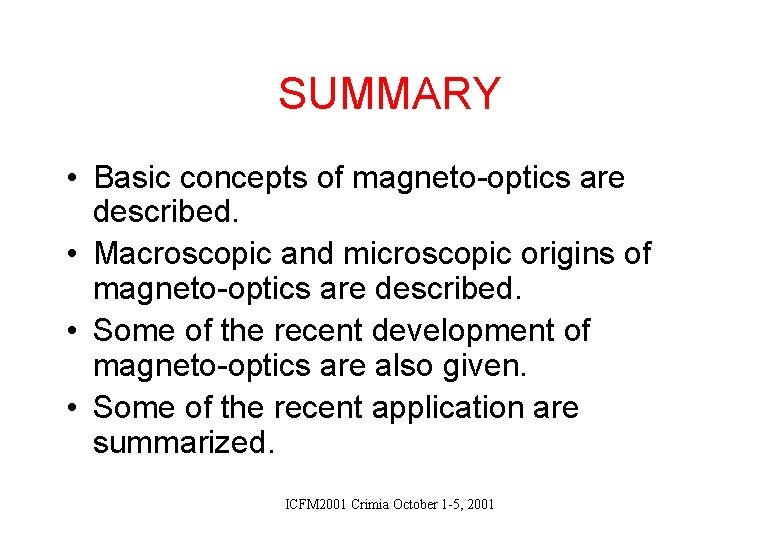 SUMMARY

• Basic concepts of magneto-optics are described.
• Macroscopic and microscopic origins of magneto-optics are described.
• Some of the recent development of magneto-optics are also given.
• Some of the recent application are summarized.

ICFM2001 Crimia October 1-5, 2001